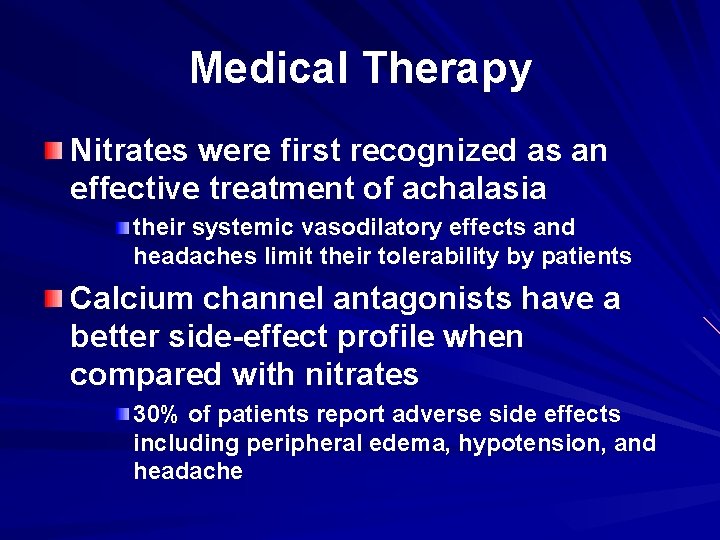 Medical Therapy

Nitrates were first recognized as an effective treatment of achalasia

their systemic vasodilatory effects and headaches limit their tolerability by patients

Calcium channel antagonists have a better side-effect profile when compared with nitrates

30% of patients report adverse side effects including peripheral edema, hypotension, and headache